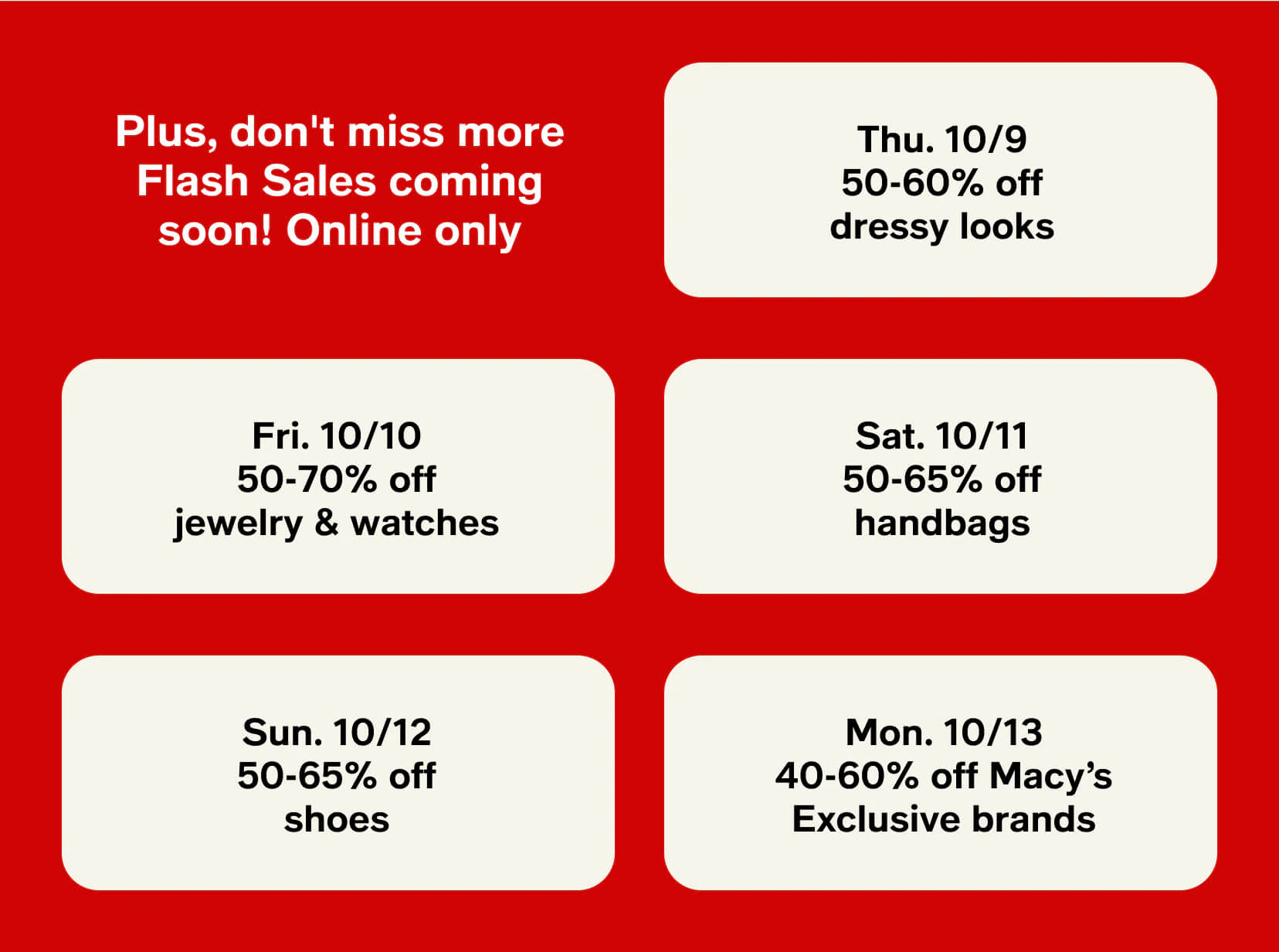 Plus, don't miss more Flash Sales coming soon! Online only

Thu. 10/9
50-60% off
dressy looks

Fri. 10/10
50-70% off
jewelry & watches

Sat. 10/11
50-65% off
handbags

Sun. 10/12
50-65% off
shoes

Mon. 10/13
40-60% off Macy’s
Exclusive brands